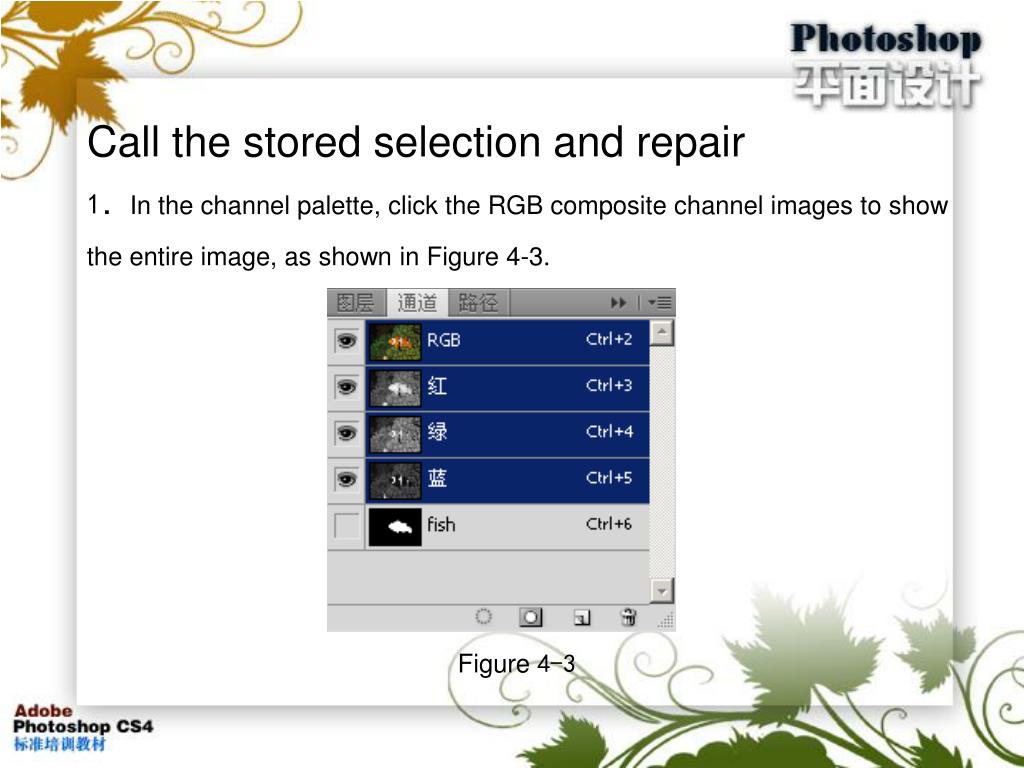 Photoshop
平面设计

Call the stored selection and repair

1. In the channel palette, click the RGB composite channel images to show the entire image, as shown in Figure 4-3.

图层 通道 路径

RGB Ctrl+2
红 Ctrl+3
绿 Ctrl+4
蓝 Ctrl+5
fish Ctrl+6

Figure 4−3

Adobe
Photoshop CS4
标准培训教材